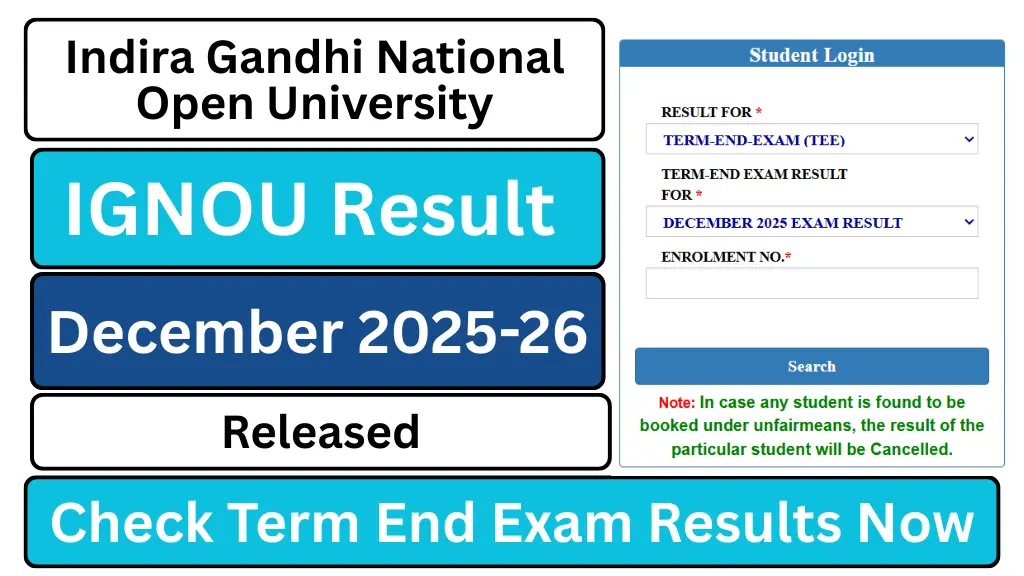 Indira Gandhi National Open University

IGNOU Result

December 2025-26

Released

Student Login

RESULT FOR *

TERM-END-EXAM (TEE)

TERM-END EXAM RESULT FOR *

DECEMBER 2025 EXAM RESULT

ENROLMENT NO.*

Search

Note: In case any student is found to be booked under unfairmeans, the result of the particular student will be Cancelled.

Check Term End Exam Results Now